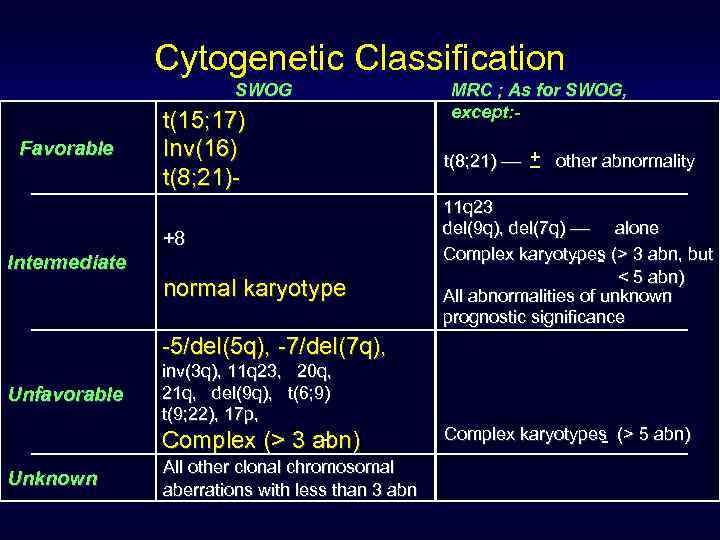 Cytogenetic Classification

|  | SWOG | MRC ; As for SWOG, except:- |
|---|---|---|
| Favorable | t(15;17) Inv(16) t(8;21)- | t(8;21) — $\pm$ other abnormality |
| Intermediate | +8 normal karyotype | 11q23 del(9q), del(7q) — alone Complex karyotypes (> 3 abn, but < 5 abn) All abnormalities of unknown prognostic significance |
| Unfavorable | -5/del(5q), -7/del(7q), inv(3q), 11q23, 20q, 21q, del(9q), t(6;9) t(9;22), 17p, Complex (> 3 abn) | Complex karyotypes (> 5 abn) |
| Unknown | All other clonal chromosomal aberrations with less than 3 abn |  |